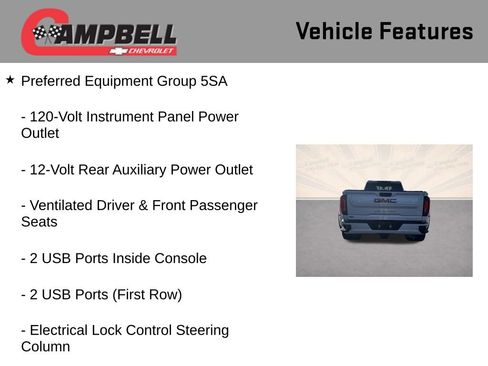 CAMPBELL
CHEVROLET

Vehicle Features

★ Preferred Equipment Group 5SA

- 120-Volt Instrument Panel Power Outlet

- 12-Volt Rear Auxiliary Power Outlet

- Ventilated Driver & Front Passenger Seats

- 2 USB Ports Inside Console

- 2 USB Ports (First Row)

- Electrical Lock Control Steering Column

GMC